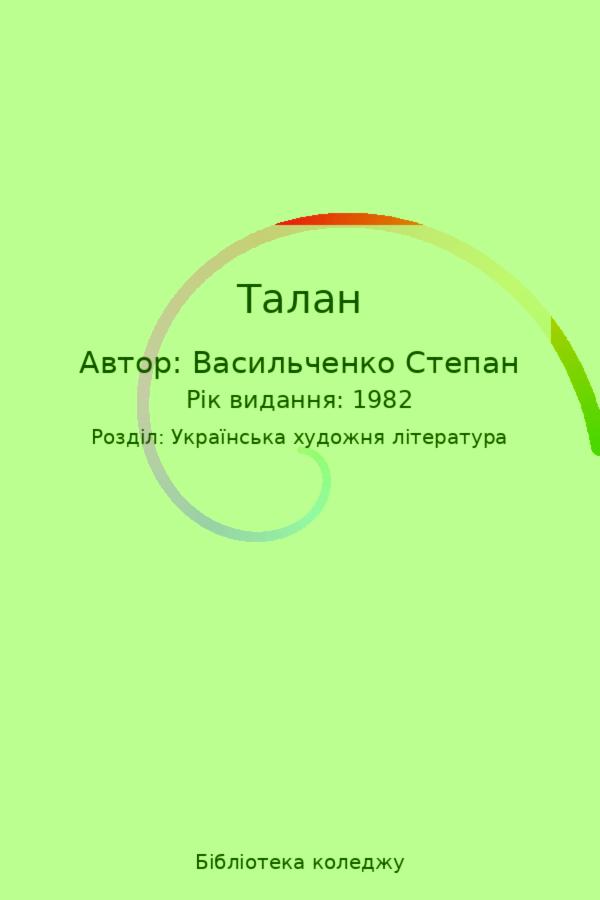 Талан

Автор: Васильченко Степан

Рік видання: 1982

Розділ: Українська художня література

Бібліотека коледжу